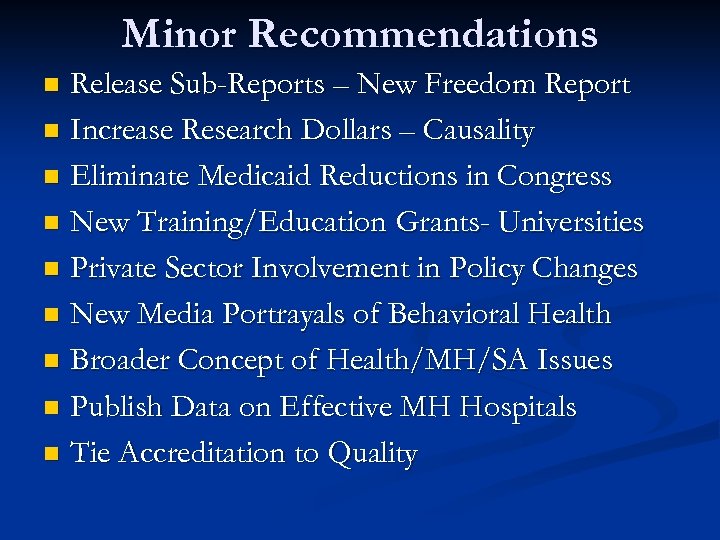 Minor Recommendations

- Release Sub-Reports – New Freedom Report
- Increase Research Dollars – Causality
- Eliminate Medicaid Reductions in Congress
- New Training/Education Grants- Universities
- Private Sector Involvement in Policy Changes
- New Media Portrayals of Behavioral Health
- Broader Concept of Health/MH/SA Issues
- Publish Data on Effective MH Hospitals
- Tie Accreditation to Quality